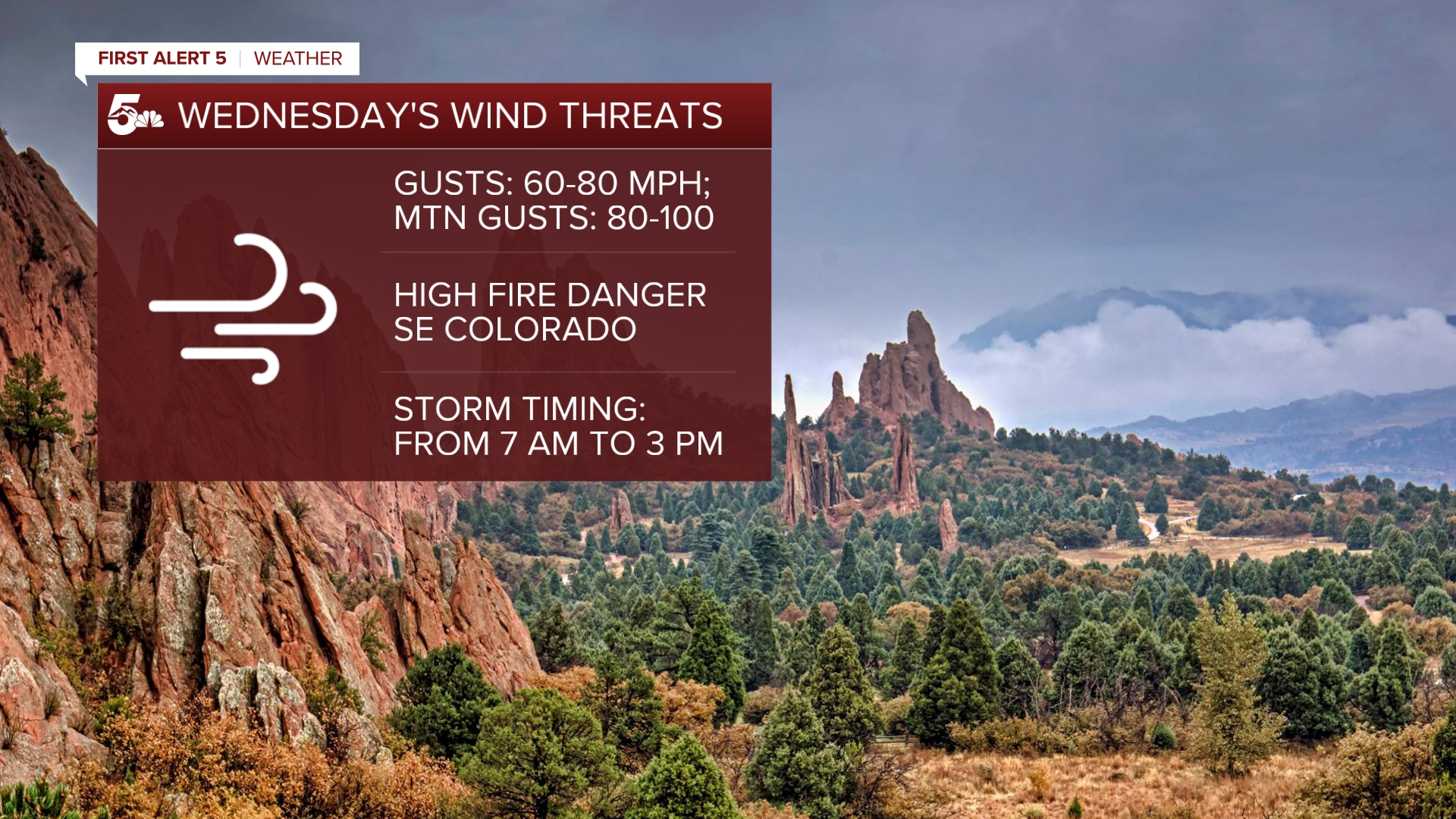 FIRST ALERT 5 | WEATHER

5 WEDNESDAY'S WIND THREATS

GUSTS: 60-80 MPH;
MTN GUSTS: 80-100

HIGH FIRE DANGER
SE COLORADO

STORM TIMING:
FROM 7 AM TO 3 PM